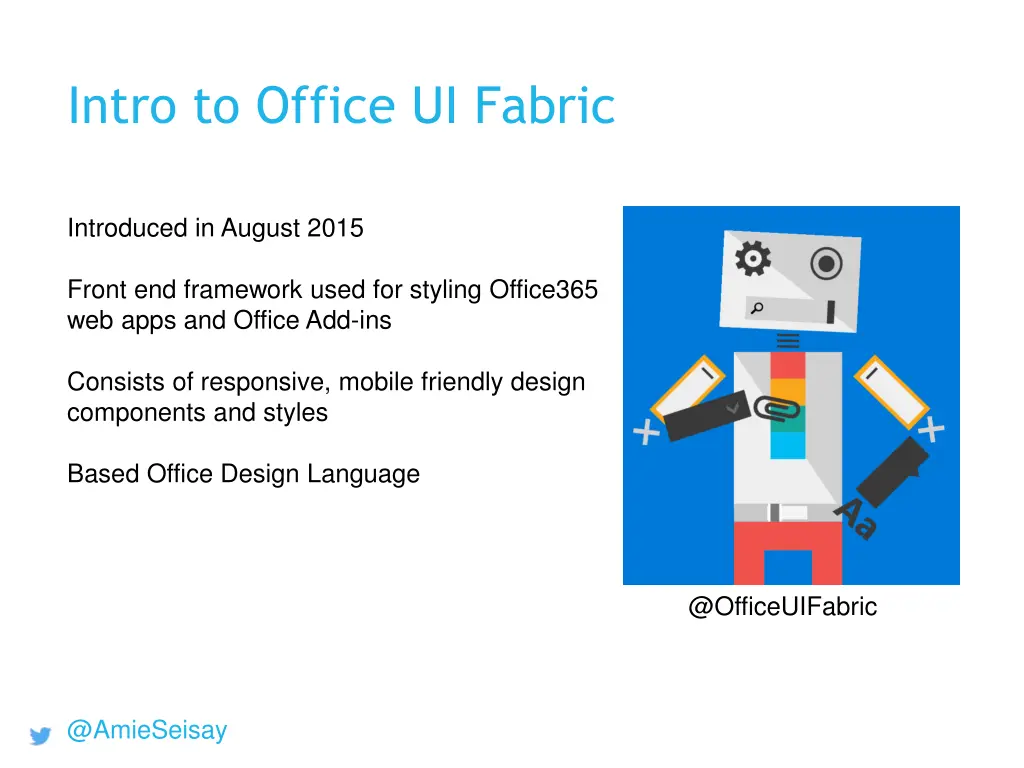 Intro to Office UI Fabric

Introduced in August 2015

Front end framework used for styling Office365 web apps and Office Add-ins

Consists of responsive, mobile friendly design components and styles

Based Office Design Language

Aa

@OfficeUIFabric

@AmieSeisay